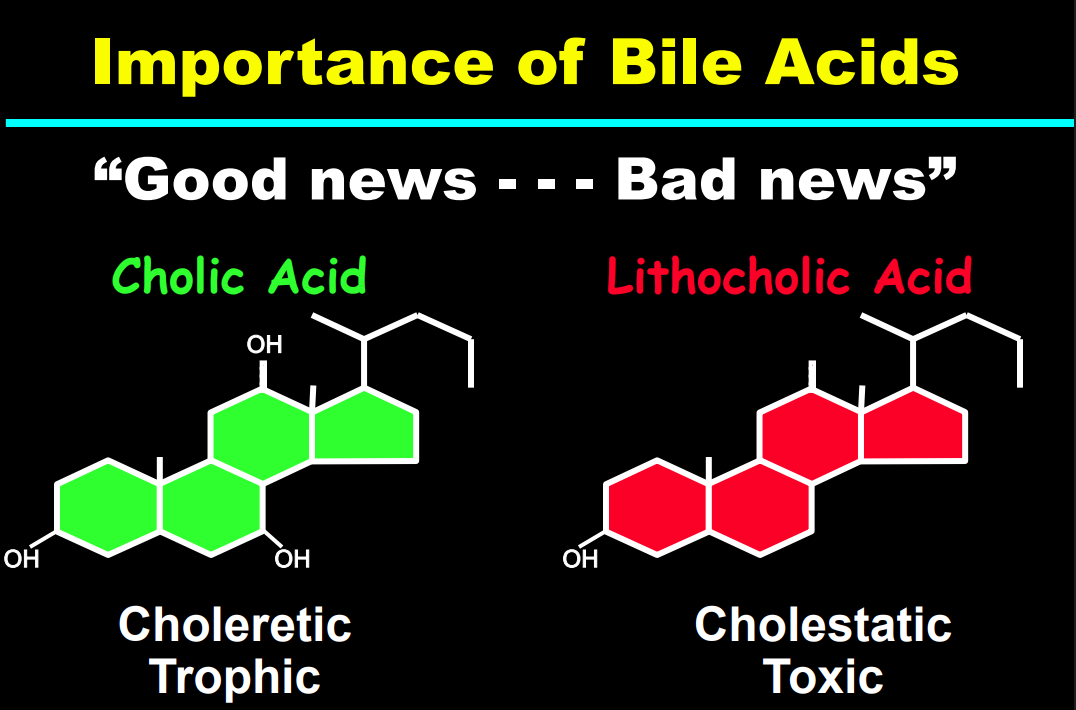 Importance of Bile Acids

“Good news - - - Bad news”

Cholic Acid

OH

OH

OH

Choleretic
Trophic

Lithocholic Acid

OH

Cholestatic
Toxic